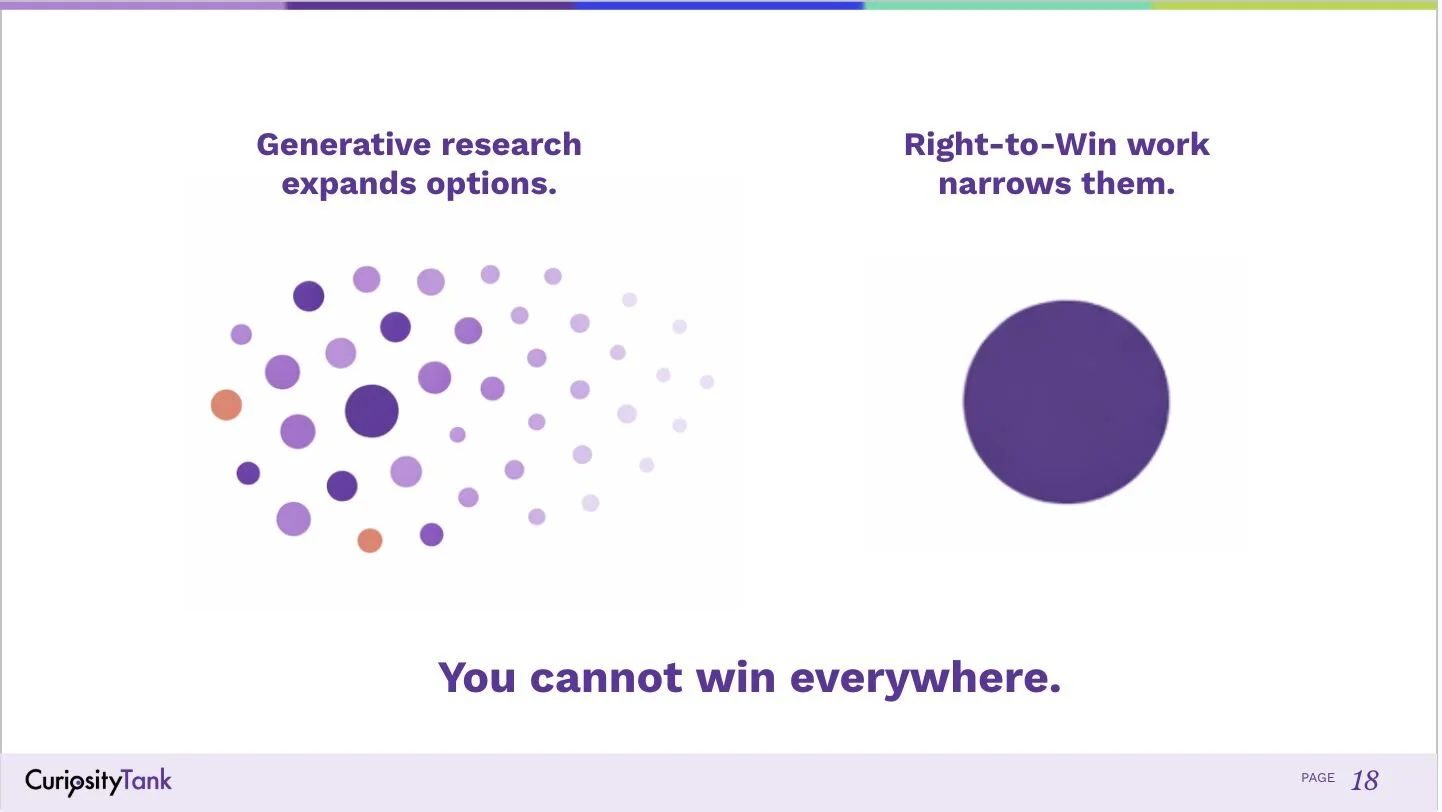 Generative research expands options.

Right-to-Win work narrows them.

You cannot win everywhere.

CuriosityTank

PAGE 18